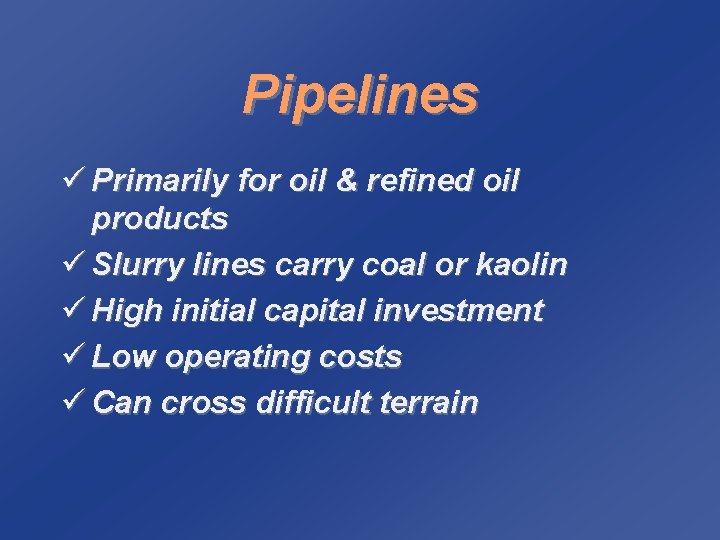 Pipelines

✓ Primarily for oil & refined oil products
✓ Slurry lines carry coal or kaolin
✓ High initial capital investment
✓ Low operating costs
✓ Can cross difficult terrain